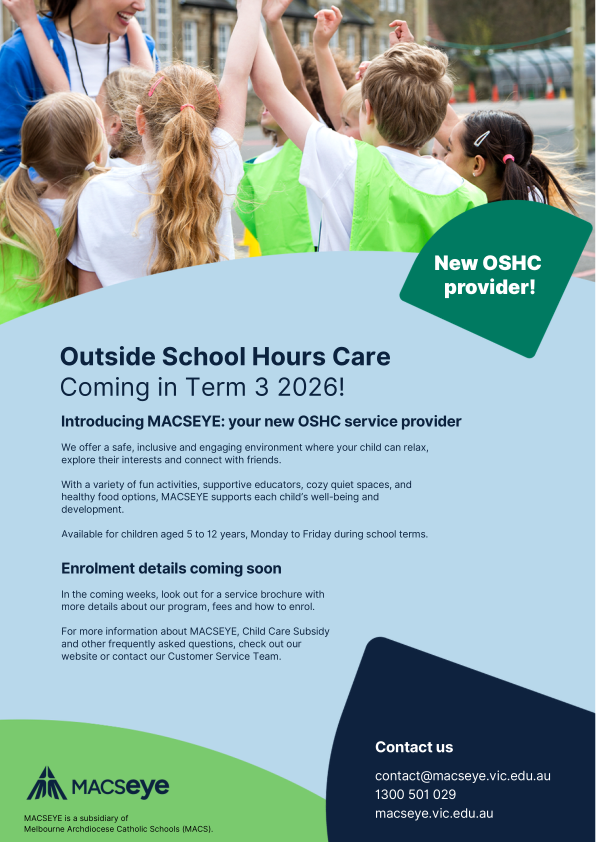 New OSHC provider!

Outside School Hours Care
Coming in Term 3 2026!

Introducing MACSEYE: your new OSHC service provider

We offer a safe, inclusive and engaging environment where your child can relax, explore their interests and connect with friends.

With a variety of fun activities, supportive educators, cozy quiet spaces, and healthy food options, MACSEYE supports each child's well-being and development.

Available for children aged 5 to 12 years, Monday to Friday during school terms.

Enrolment details coming soon

In the coming weeks, look out for a service brochure with more details about our program, fees and how to enrol.

For more information about MACSEYE, Child Care Subsidy and other frequently asked questions, check out our website or contact our Customer Service Team.

MACSeye

MACSEYE is a subsidiary of
Melbourne Archdiocese Catholic Schools (MACS).

Contact us

contact@macseye.vic.edu.au
1300 501 029
macseye.vic.edu.au